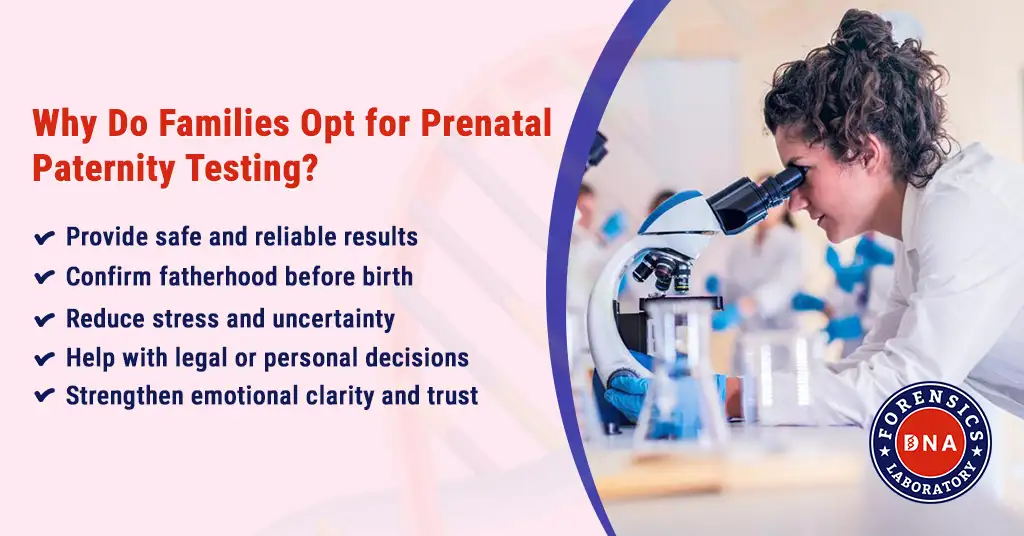 Why Do Families Opt for Prenatal Paternity Testing?

✔ Provide safe and reliable results
✔ Confirm fatherhood before birth
✔ Reduce stress and uncertainty
✔ Help with legal or personal decisions
✔ Strengthen emotional clarity and trust

FORENSICS DNA LABORATORY